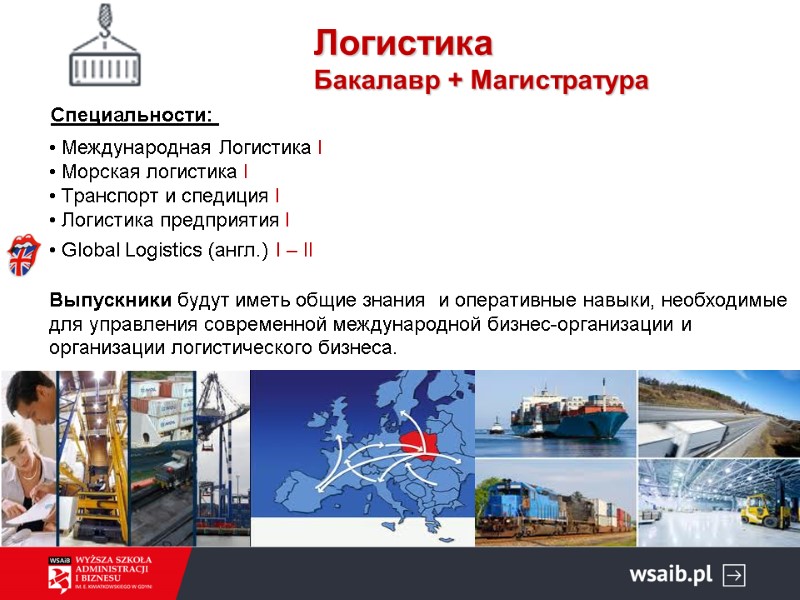 Логистика
Бакалавр + Магистратура

Специальности:

• Международная Логистика I
• Морская логистика I
• Транспорт и спедиция I
• Логистика предприятия I
• Global Logistics (англ.) I – II

Выпускники будут иметь общие знания и оперативные навыки, необходимые для управления современной международной бизнес-организации и организации логистического бизнеса.

WSAiB WYŻSZA SZKOŁA ADMINISTRACJI I BIZNESU IM. E. KWIATKOWSKIEGO W GDYNI

wsaib.pl